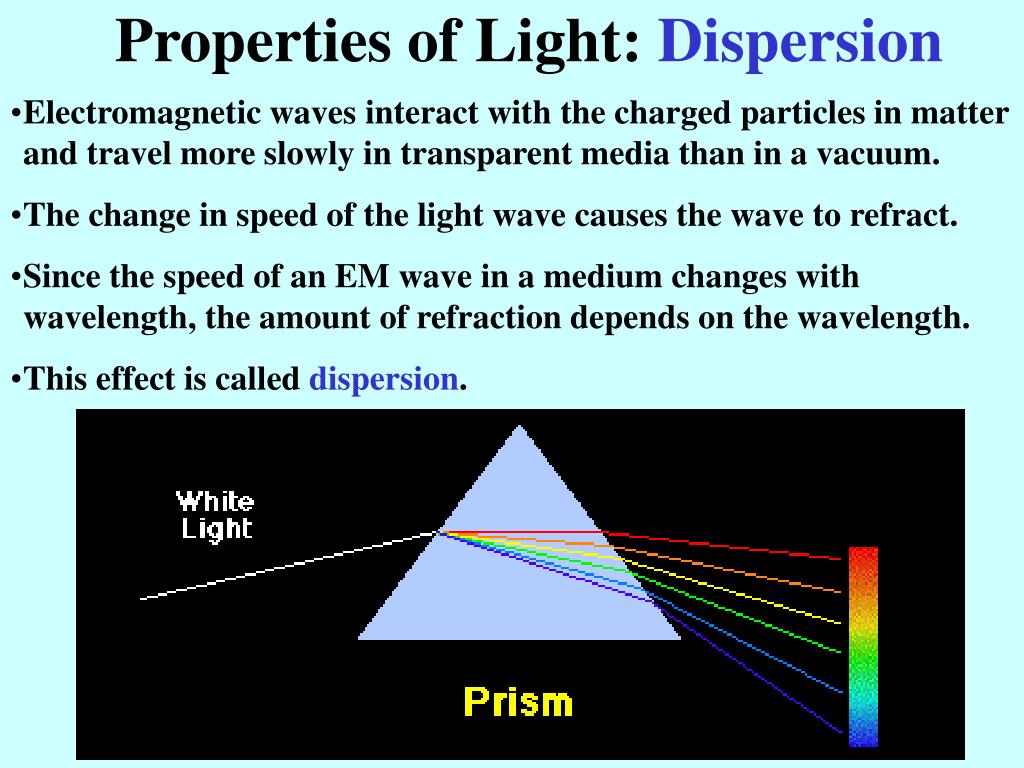 Properties of Light: Dispersion

•Electromagnetic waves interact with the charged particles in matter and travel more slowly in transparent media than in a vacuum.

•The change in speed of the light wave causes the wave to refract.

•Since the speed of an EM wave in a medium changes with wavelength, the amount of refraction depends on the wavelength.

•This effect is called dispersion.

White Light

Prism